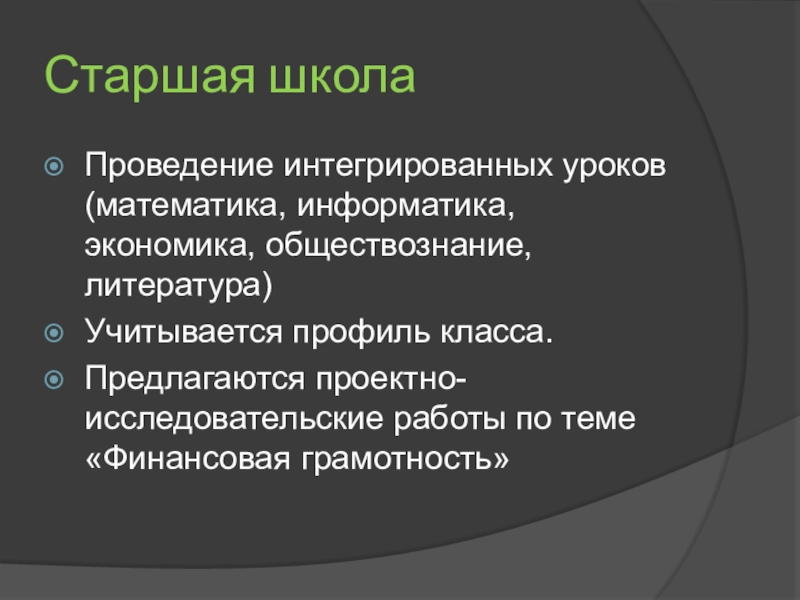 Старшая школа

Проведение интегрированных уроков (математика, информатика, экономика, обществознание, литература)

Учитывается профиль класса.

Предлагаются проектно-исследовательские работы по теме «Финансовая грамотность»